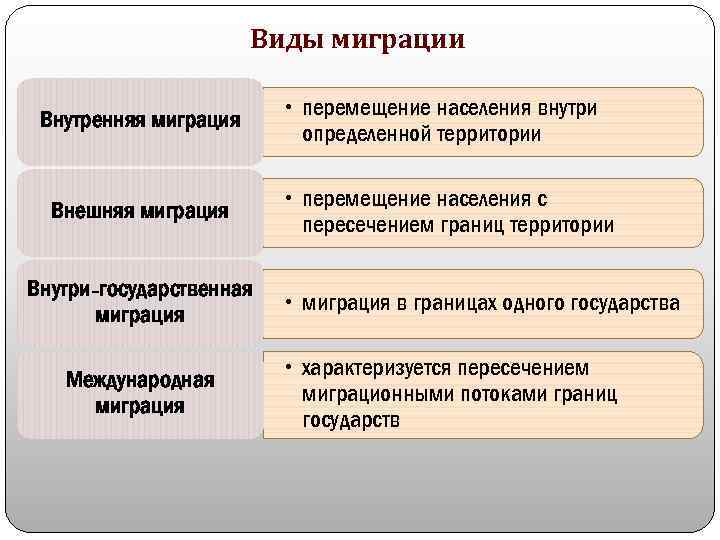 Виды миграции

Внутренняя миграция

• перемещение населения внутри определенной территории

Внешняя миграция

• перемещение населения с пересечением границ территории

Внутри-государственная миграция

• миграция в границах одного государства

Международная миграция

• характеризуется пересечением миграционными потоками границ государств